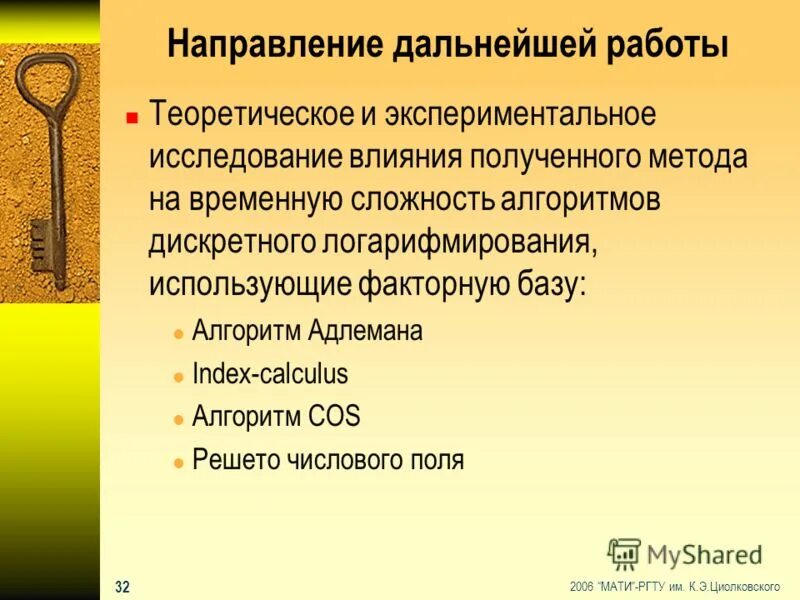 Направление дальнейшей работы

Теоретическое и экспериментальное исследование влияния полученного метода на временную сложность алгоритмов дискретного логарифмирования, использующие факторную базу:

Алгоритм Адлемана
Index-calculus
Алгоритм COS
Решето числового поля

MyShared

32

2006 "МАТИ"-РГТУ им. К.Э.Циолковского